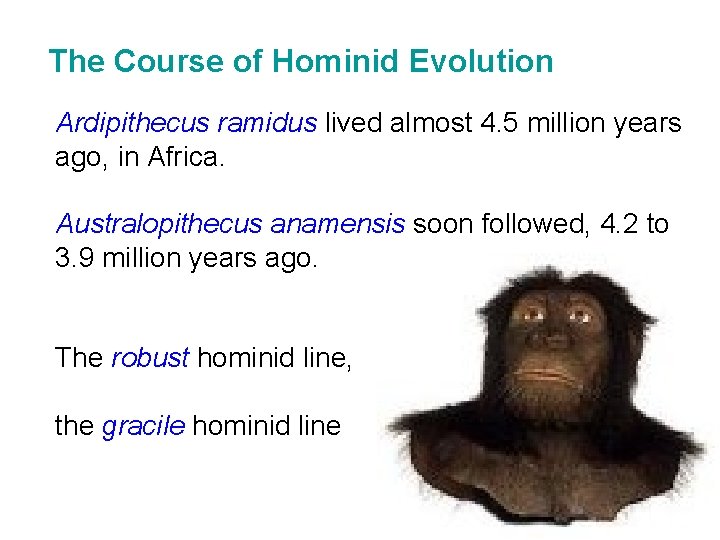 The Course of Hominid Evolution

Ardipithecus ramidus lived almost 4.5 million years ago, in Africa.

Australopithecus anamensis soon followed, 4.2 to 3.9 million years ago.

The robust hominid line,

the gracile hominid line